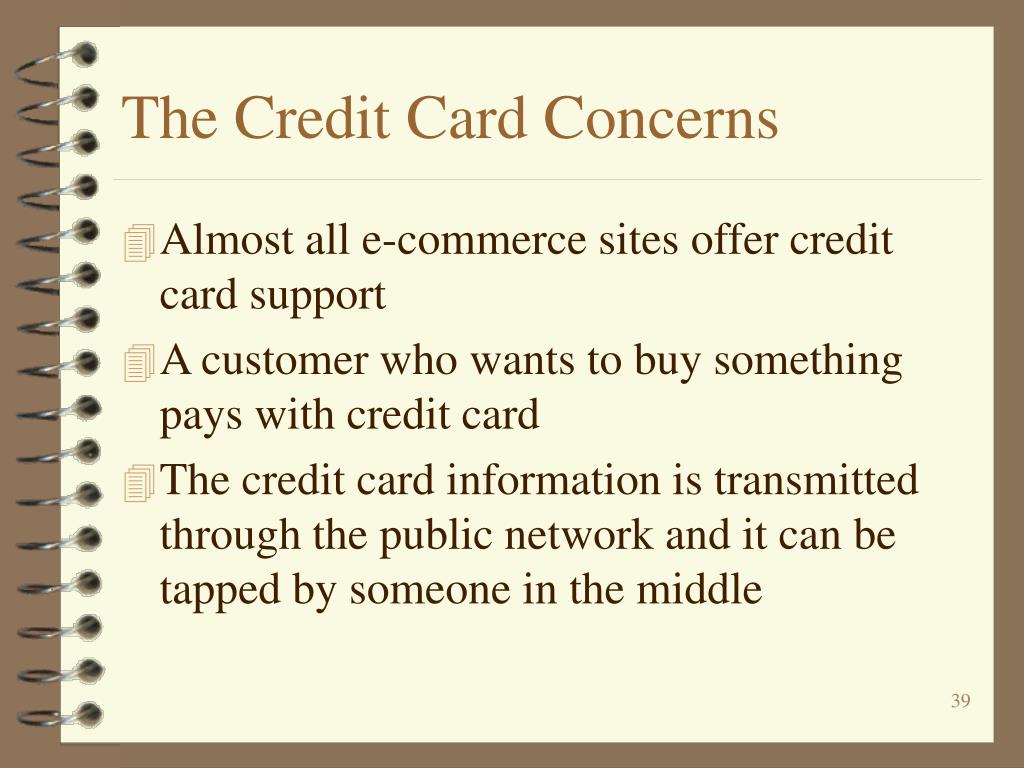 The Credit Card Concerns

Almost all e-commerce sites offer credit card support

A customer who wants to buy something pays with credit card

The credit card information is transmitted through the public network and it can be tapped by someone in the middle

39